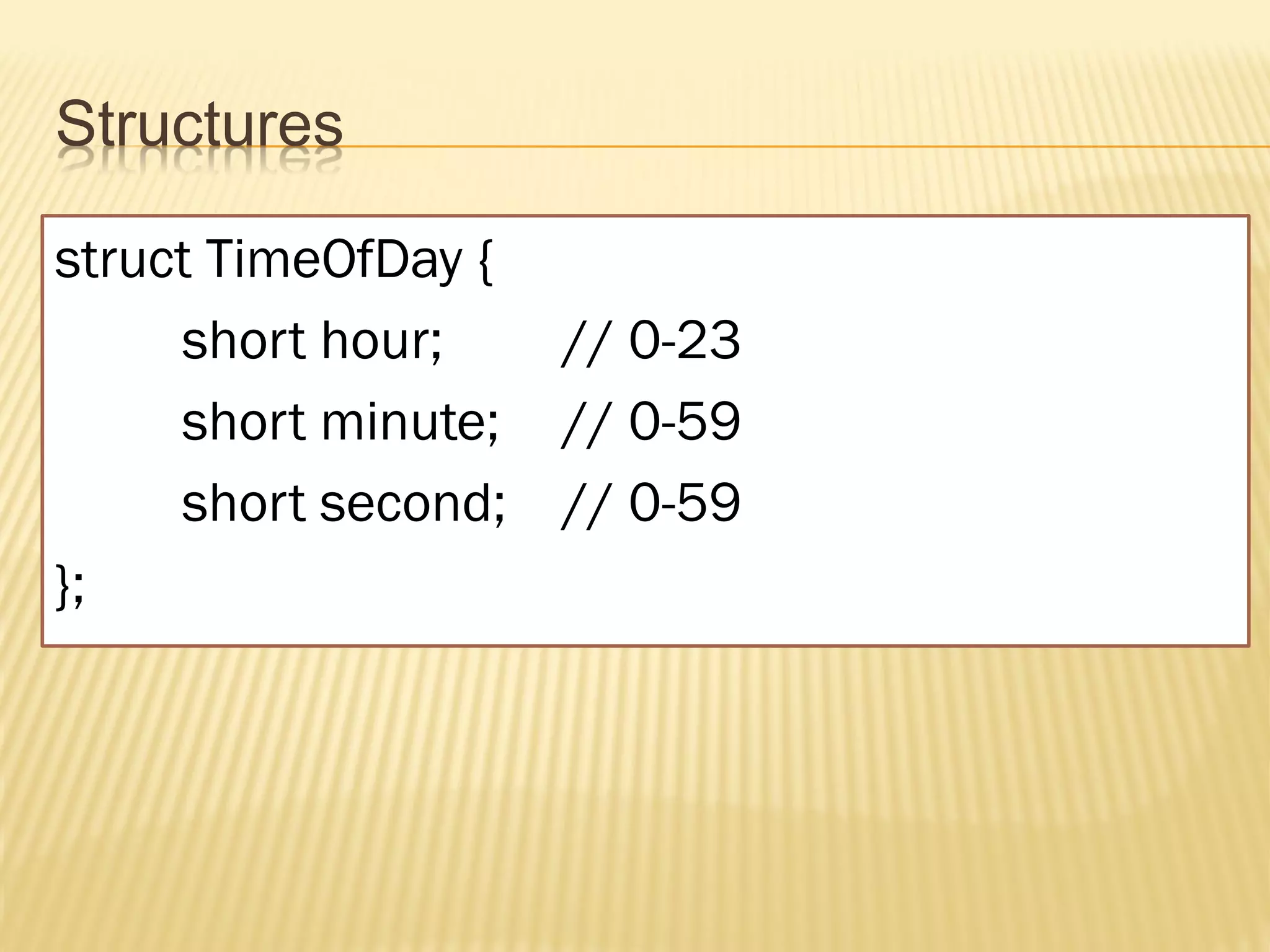 Structures

struct TimeOfDay {
short hour; // 0-23
short minute; // 0-59
short second; // 0-59
};